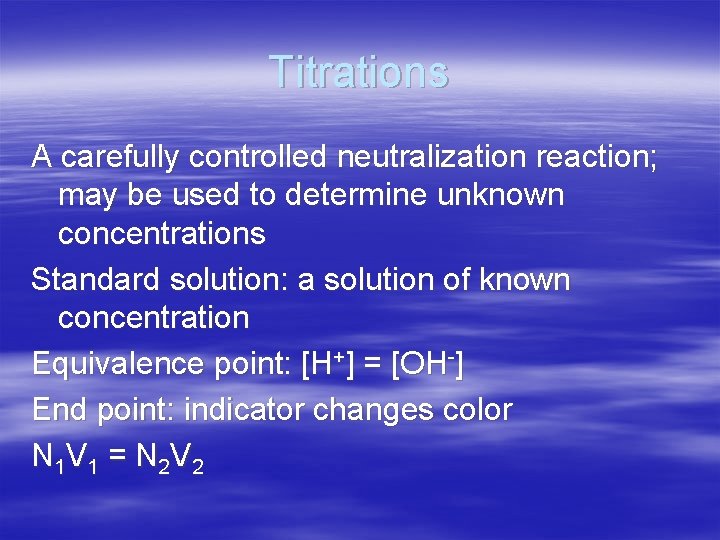 Titrations

A carefully controlled neutralization reaction; may be used to determine unknown concentrations

Standard solution: a solution of known concentration

Equivalence point: $[H^+] = [OH^-]$

End point: indicator changes color

$N_1V_1 = N_2V_2$